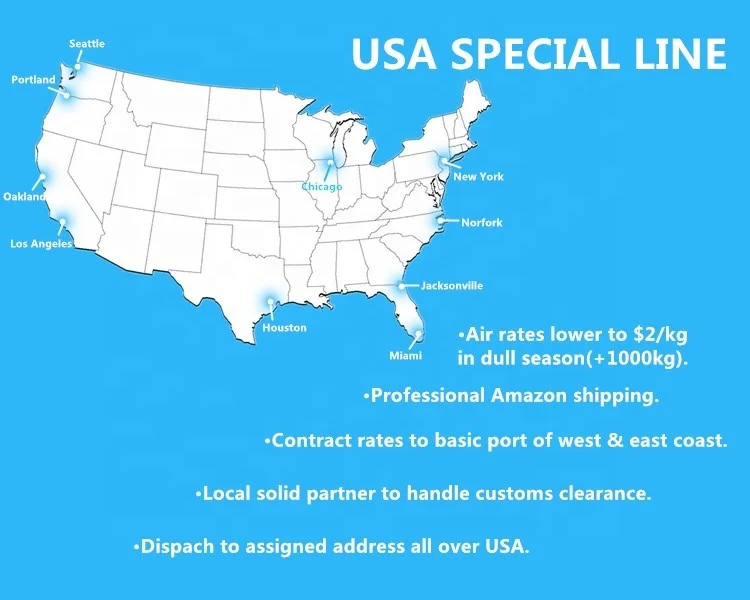 USA SPECIAL LINE

Seattle
Portland
Oakland
Los Angeles
Chicago
New York
Norfork
Jacksonville
Houston
Miami

•Air rates lower to $2/kg in dull season(+1000kg).

•Professional Amazon shipping.

•Contract rates to basic port of west & east coast.

•Local solid partner to handle customs clearance.

•Dispach to assigned address all over USA.